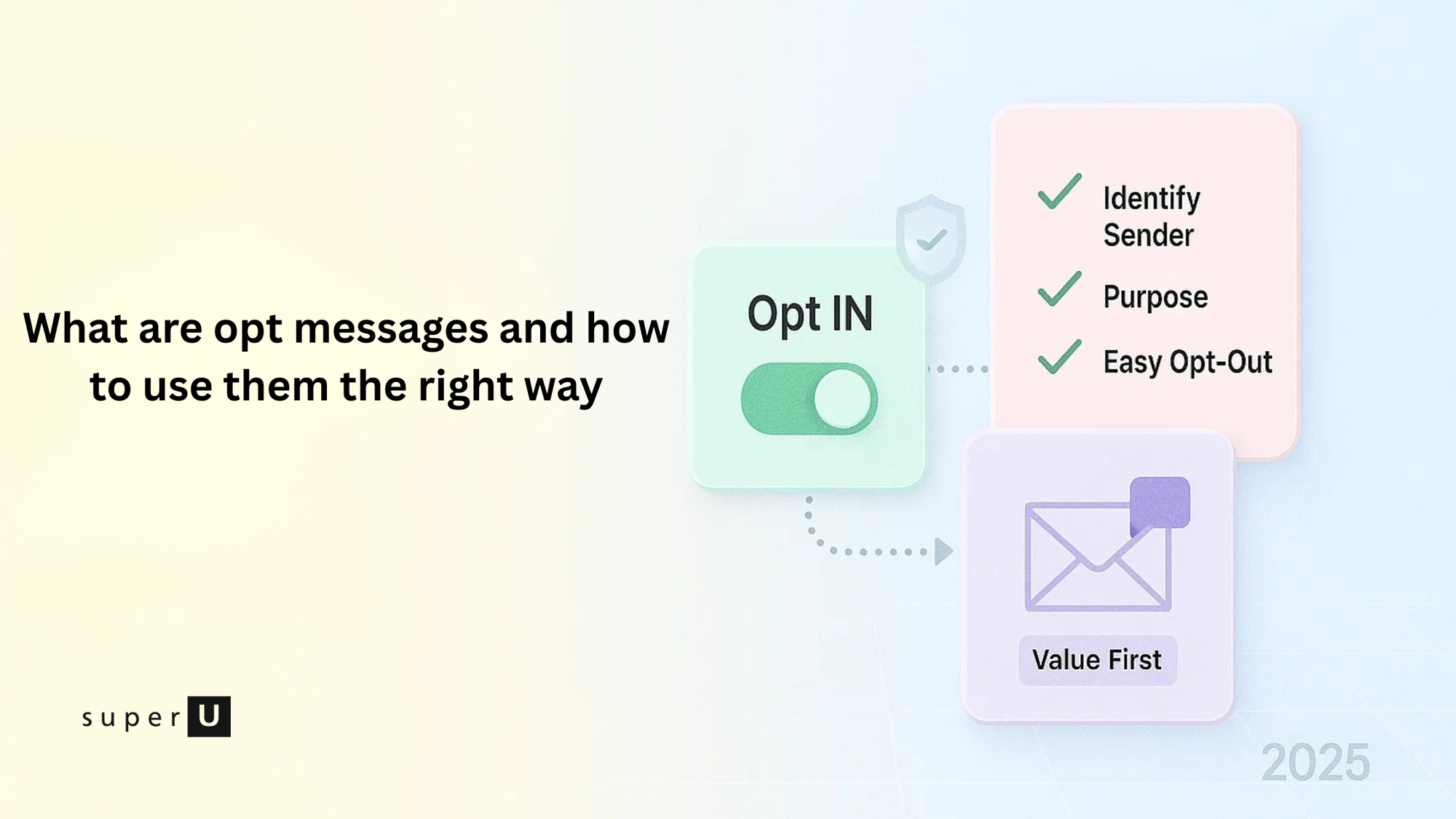 What are opt messages and how to use them the right way

Opt IN

Identify Sender

Purpose

Easy Opt-Out

Value First

super U

2025